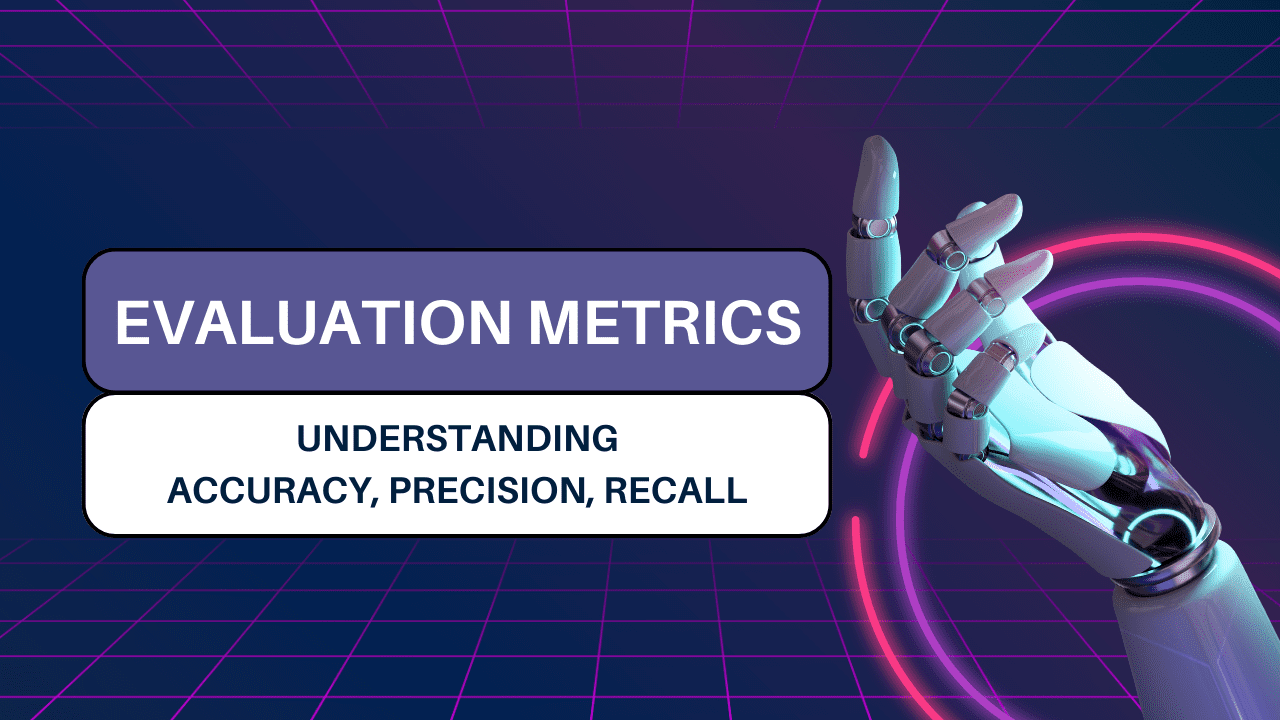 EVALUATION METRICS

UNDERSTANDING
ACCURACY, PRECISION, RECALL